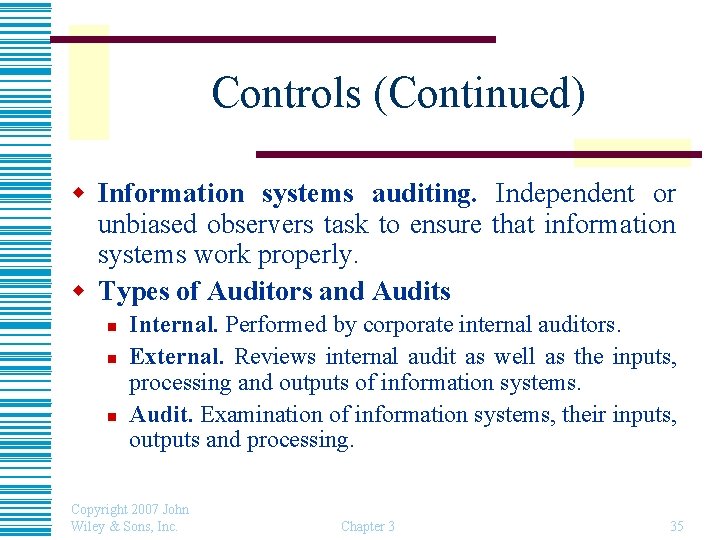 Controls (Continued)

Information systems auditing. Independent or unbiased observers task to ensure that information systems work properly.

Types of Auditors and Audits

Internal. Performed by corporate internal auditors.

External. Reviews internal audit as well as the inputs, processing and outputs of information systems.

Audit. Examination of information systems, their inputs, outputs and processing.

Copyright 2007 John Wiley & Sons, Inc.

Chapter 3

35